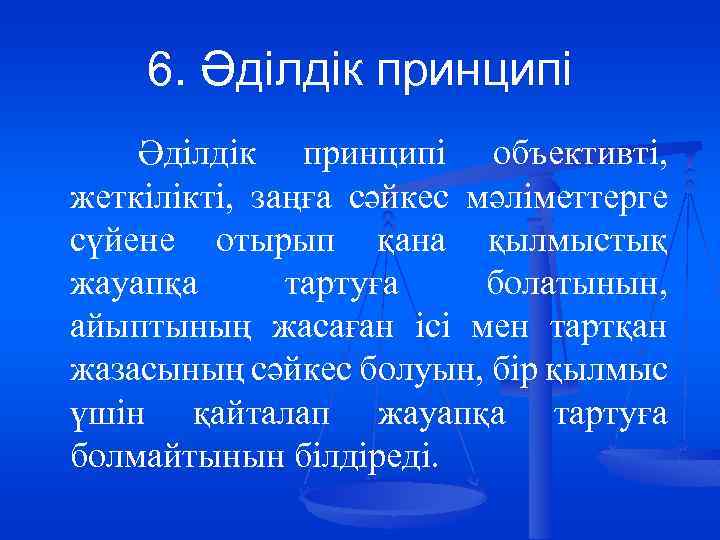 6. Әділдік принципі

Әділдік принципі объективті, жеткілікті, заңға сәйкес мәліметтерге сүйене отырып қана қылмыстық жауапқа тартуға болатынын, айыптының жасаған ісі мен тартқан жазасының сәйкес болуын, бір қылмыс үшін қайталап жауапқа тартуға болмайтынын білдіреді.